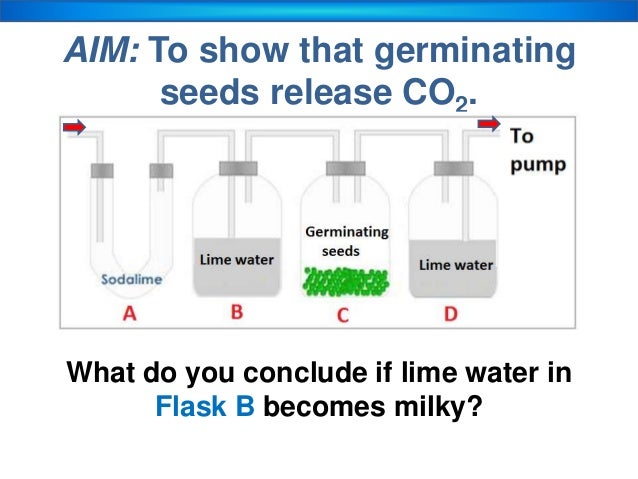 AIM: To show that germinating seeds release $CO_2$.

To pump

Sodalime

Lime water

Germinating seeds

Lime water

A

B

C

D

What do you conclude if lime water in Flask B becomes milky?